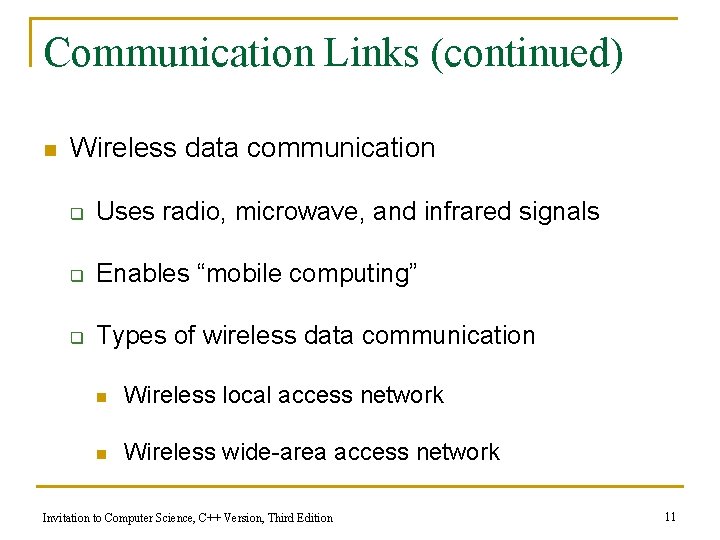 Communication Links (continued)

Wireless data communication

Uses radio, microwave, and infrared signals

Enables “mobile computing”

Types of wireless data communication

Wireless local access network

Wireless wide-area access network

Invitation to Computer Science, C++ Version, Third Edition

11